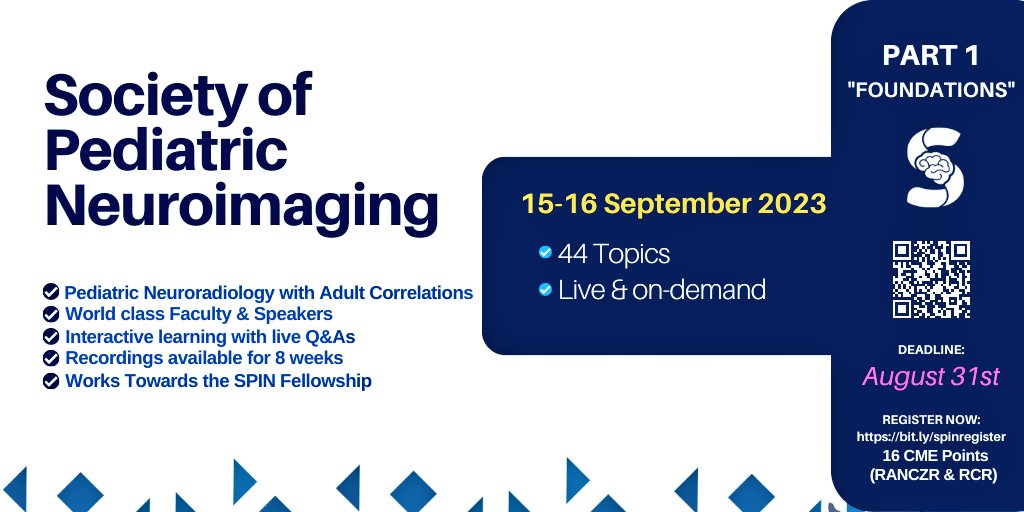 Society of Pediatric Neuroimaging

Pediatric Neuroradiology with Adult Correlations
World class Faculty & Speakers
Interactive learning with live Q&As
Recordings available for 8 weeks
Works Towards the SPIN Fellowship

15-16 September 2023

44 Topics
Live & on-demand

PART 1
"FOUNDATIONS"

DEADLINE:
August 31st

REGISTER NOW:
https://bit.ly/spinregister
16 CME Points
(RANCZR & RCR)